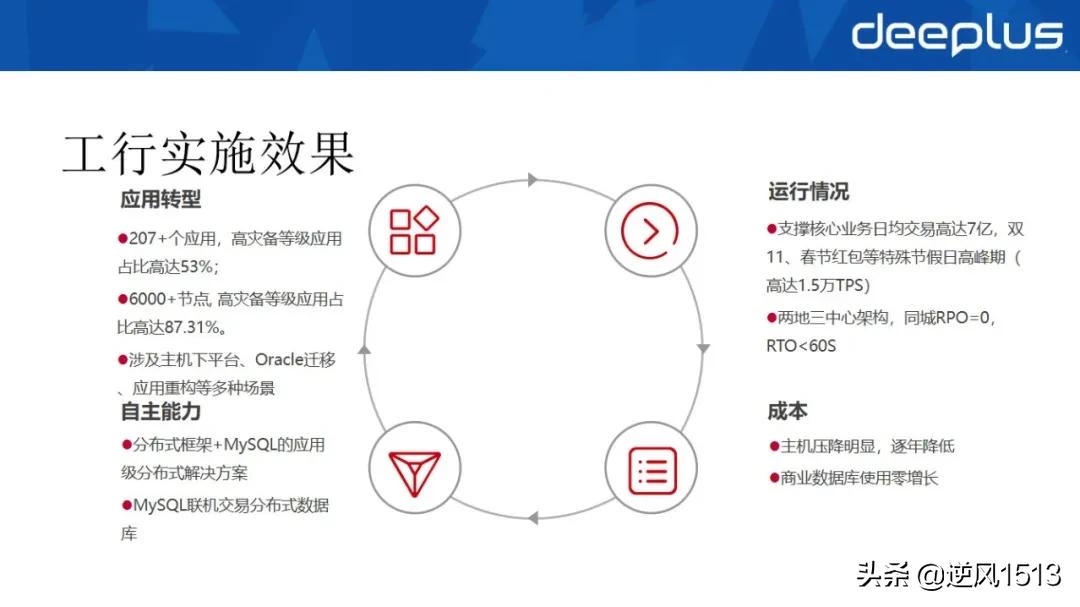 deeplus

工行实施效果

应用转型

●207+个应用，高灾备等级应用占比高达53%；

●6000+节点, 高灾备等级应用占比高达87.31%。

●涉及主机下平台、Oracle迁移、应用重构等多种场景

自主能力

●分布式框架+MySQL的应用级分布式解决方案

●MySQL联机交易分布式数据库

运行情况

●支撑核心业务日均交易高达7亿，双11、春节红包等特殊节假日高峰期（高达1.5万TPS）

●两地三中心架构，同城RPO=0，RTO<60S

成本

●主机压降明显，逐年降低

●商业数据库使用零增长

头条 @逆风1513